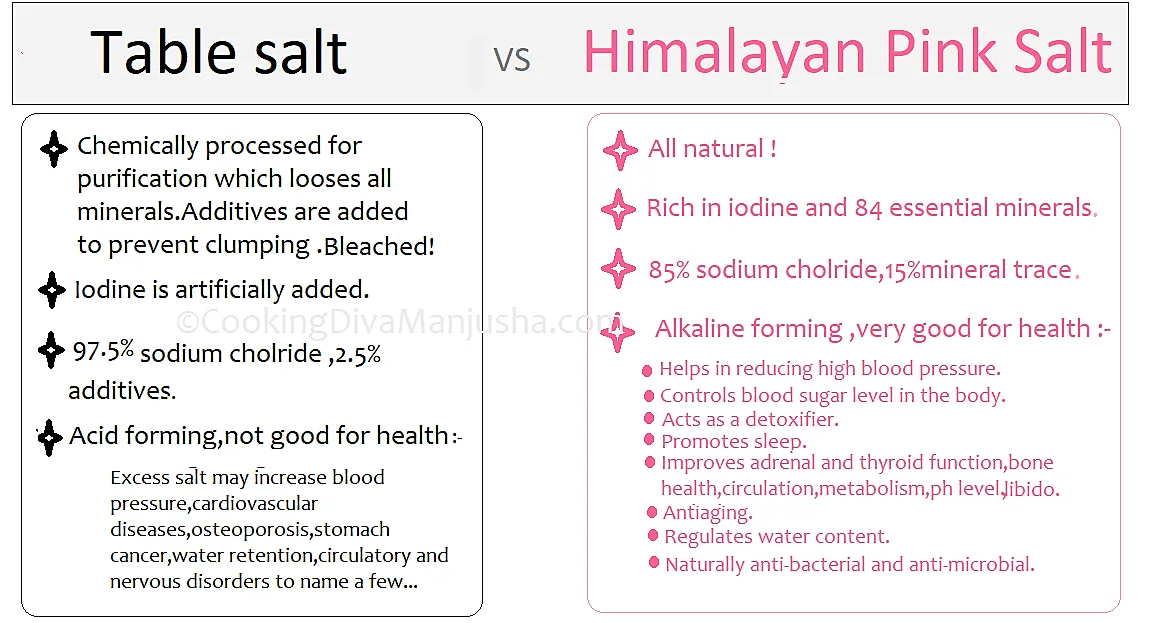 Table salt vs Himalayan Pink Salt

Chemically processed for purification which looses all minerals.Additives are added to prevent clumping .Bleached!

Iodine is artificially added.

97.5% sodium cholride ,2.5% additives.

Acid forming,not good for health :-

Excess salt may increase blood pressure,cardiovascular diseases,osteoporosis,stomach cancer,water retention,circulatory and nervous disorders to name a few...

©CookingDivaManjusha.com

All natural !

Rich in iodine and 84 essential minerals.

85% sodium cholride,15%mineral trace.

Alkaline forming ,very good for health :-

Helps in reducing high blood pressure.
Controls blood sugar level in the body.
Acts as a detoxifier.
Promotes sleep.
Improves adrenal and thyroid function,bone health,circulation,metabolism,ph level,libido.
Antiaging.
Regulates water content.
Naturally anti-bacterial and anti-microbial.